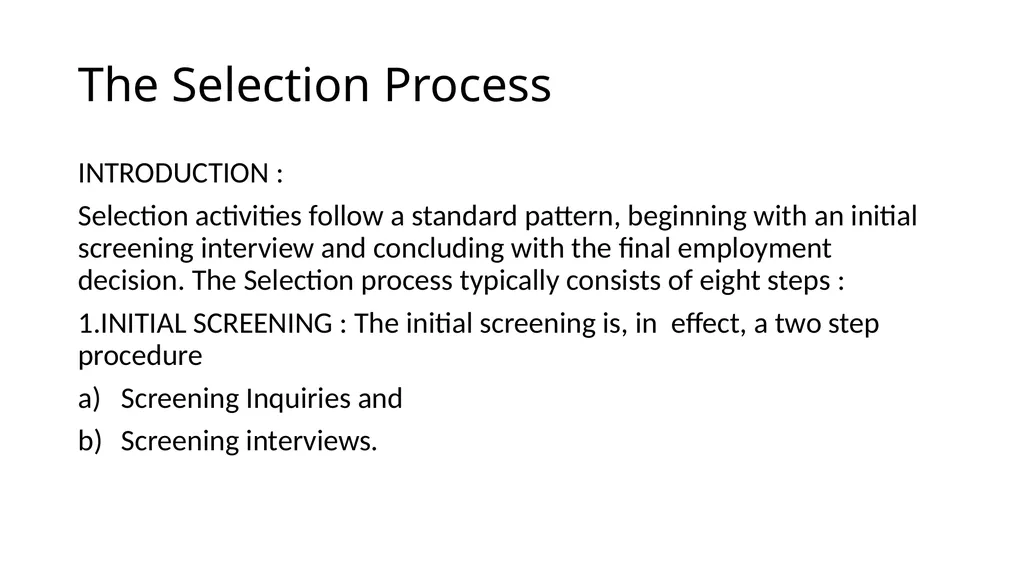 The Selection Process

INTRODUCTION :

Selection activities follow a standard pattern, beginning with an initial screening interview and concluding with the final employment decision. The Selection process typically consists of eight steps :

1.INITIAL SCREENING : The initial screening is, in effect, a two step procedure

a) Screening Inquiries and

b) Screening interviews.